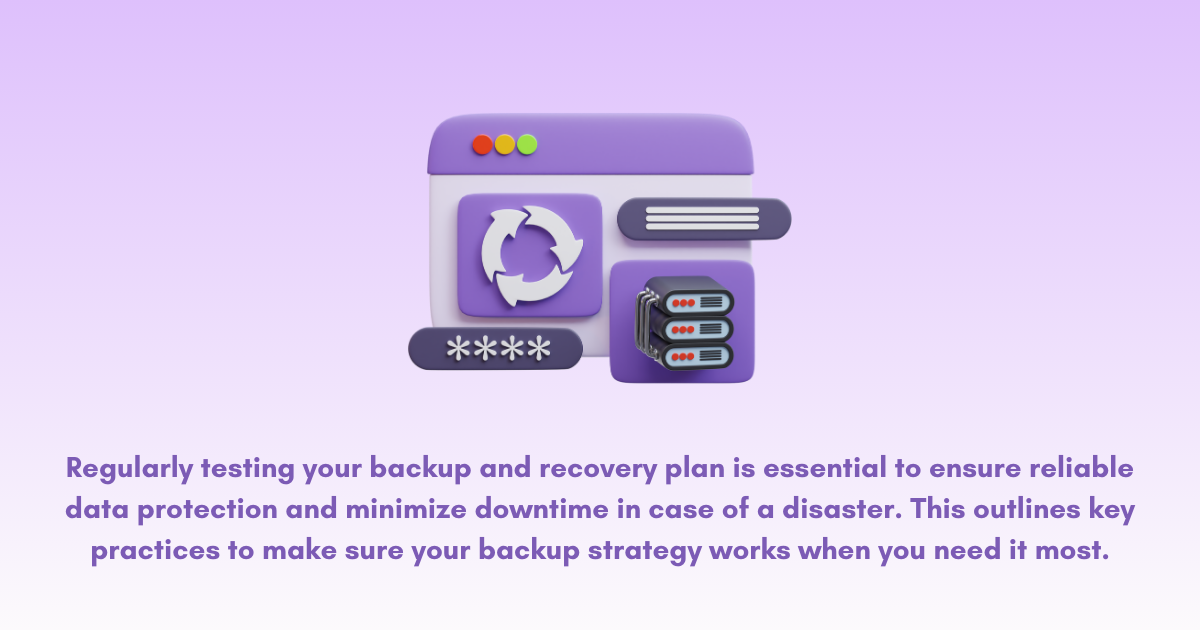 ****

Regularly testing your backup and recovery plan is essential to ensure reliable data protection and minimize downtime in case of a disaster. This outlines key practices to make sure your backup strategy works when you need it most.